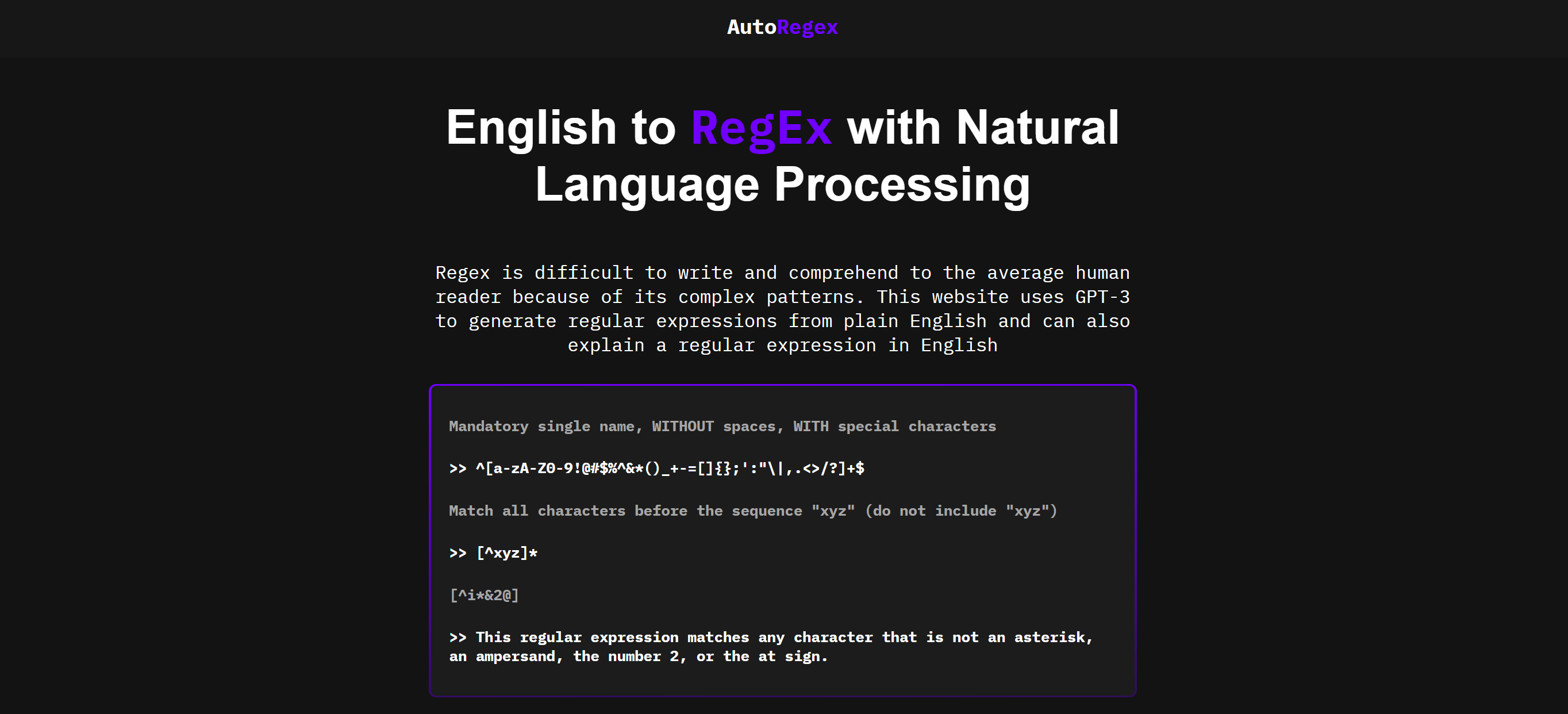 AutoRegex

English to RegEx with Natural Language Processing

Regex is difficult to write and comprehend to the average human reader because of its complex patterns. This website uses GPT-3 to generate regular expressions from plain English and can also explain a regular expression in English

Mandatory single name, WITHOUT spaces, WITH special characters

>> ^[a-zA-Z0-9!@#$%^&*()_+-=[]{};':"\|,.<>/?]+$

Match all characters before the sequence "xyz" (do not include "xyz")

>> [^xyz]*

[^i*&2@]

>> This regular expression matches any character that is not an asterisk, an ampersand, the number 2, or the at sign.